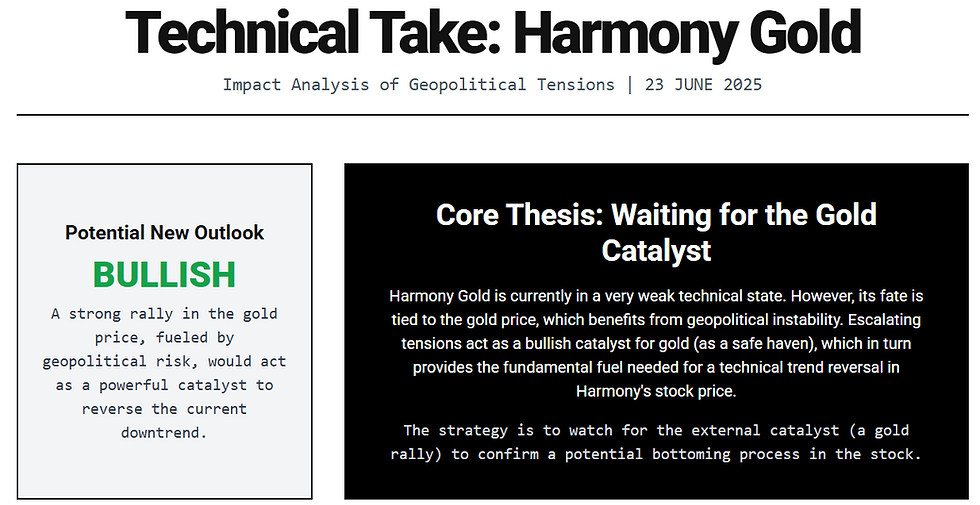 Technical Take: Harmony Gold

Impact Analysis of Geopolitical Tensions | 23 JUNE 2025

Potential New Outlook

BULLISH

A strong rally in the gold price, fueled by geopolitical risk, would act as a powerful catalyst to reverse the current downtrend.

Core Thesis: Waiting for the Gold Catalyst

Harmony Gold is currently in a very weak technical state. However, its fate is tied to the gold price, which benefits from geopolitical instability. Escalating tensions act as a bullish catalyst for gold (as a safe haven), which in turn provides the fundamental fuel needed for a technical trend reversal in Harmony's stock price.

The strategy is to watch for the external catalyst (a gold rally) to confirm a potential bottoming process in the stock.